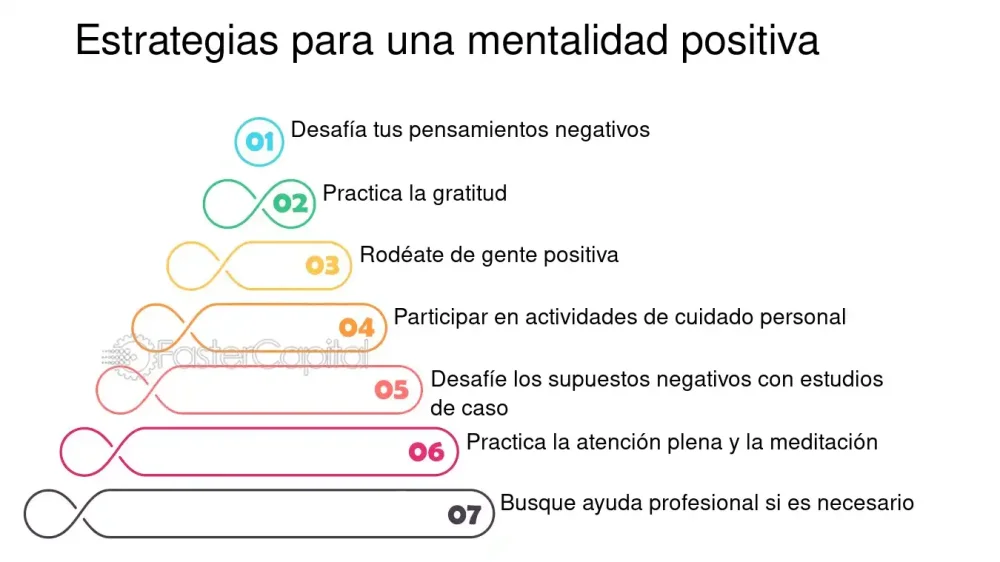 Estrategias para una mentalidad positiva

01 Desafía tus pensamientos negativos

02 Practica la gratitud

03 Rodéate de gente positiva

04 Participar en actividades de cuidado personal

FasterCapital

05 Desafíe los supuestos negativos con estudios de caso

06 Practica la atención plena y la meditación

07 Busque ayuda profesional si es necesario